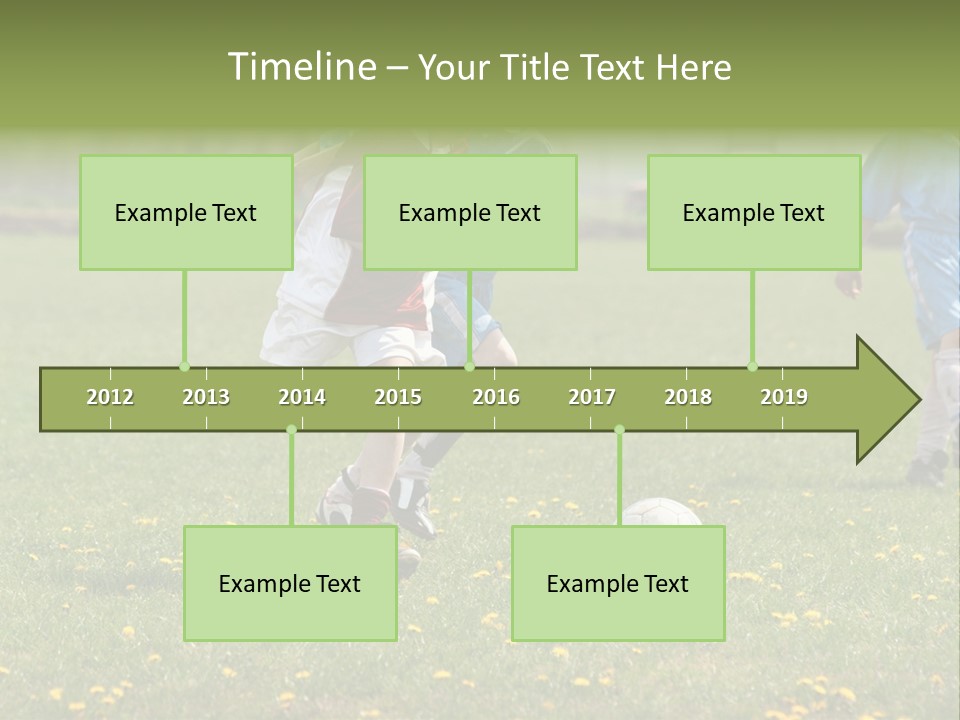 Timeline – Your Title Text Here

Example Text

Example Text

Example Text

2012 2013 2014 2015 2016 2017 2018 2019

Example Text

Example Text